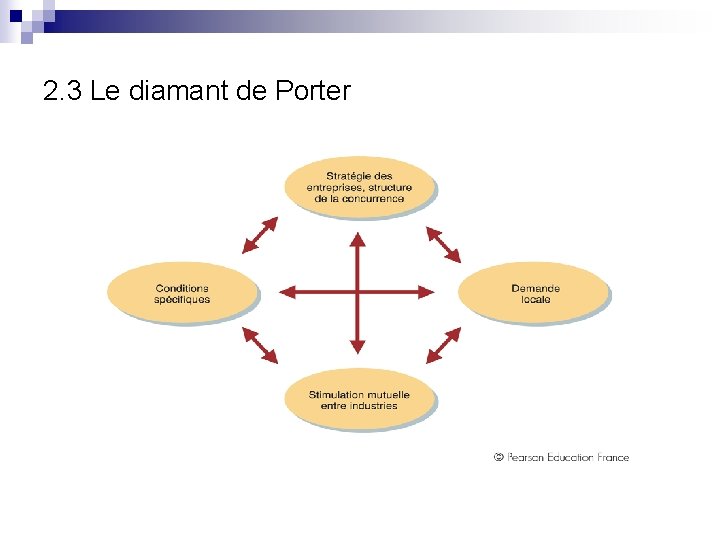 2.3 Le diamant de Porter

Stratégie des entreprises, structure de la concurrence

Conditions spécifiques

Demande locale

Stimulation mutuelle entre industries

© Pearson Education France